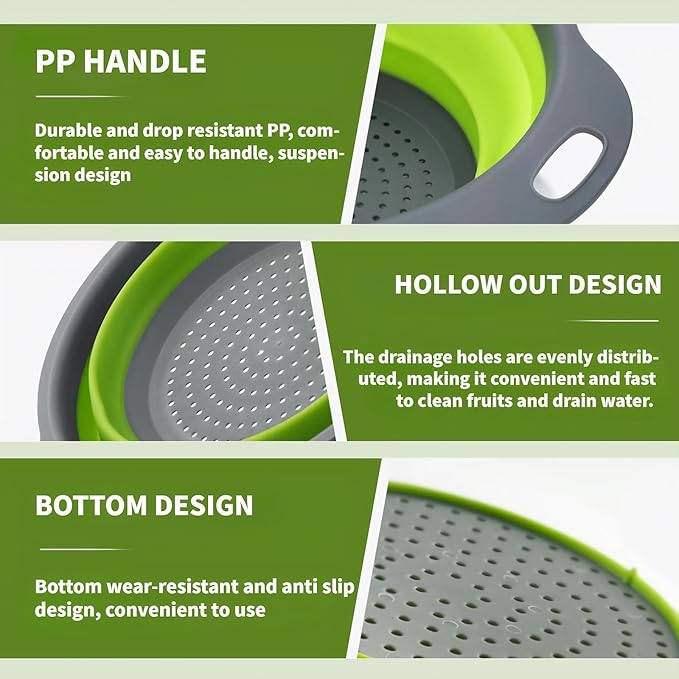 PP HANDLE

Durable and drop resistant PP, comfortable and easy to handle, suspension design

HOLLOW OUT DESIGN

The drainage holes are evenly distributed, making it convenient and fast to clean fruits and drain water.

BOTTOM DESIGN

Bottom wear-resistant and anti slip design, convenient to use